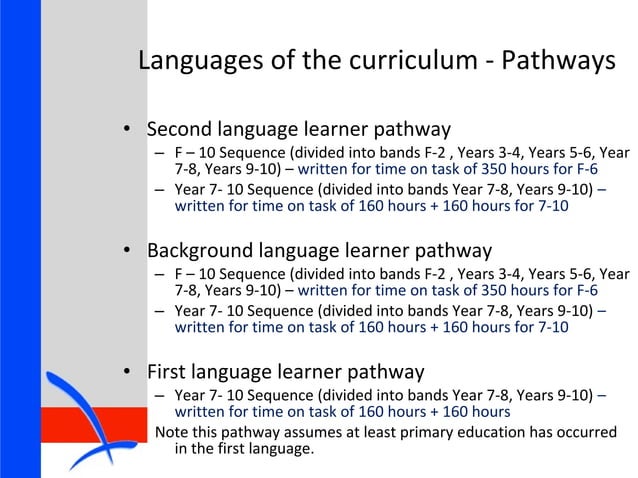 Languages of the curriculum - Pathways

• Second language learner pathway
– F – 10 Sequence (divided into bands F-2 , Years 3-4, Years 5-6, Year 7-8, Years 9-10) – written for time on task of 350 hours for F-6
– Year 7- 10 Sequence (divided into bands Year 7-8, Years 9-10) – written for time on task of 160 hours + 160 hours for 7-10

• Background language learner pathway
– F – 10 Sequence (divided into bands F-2 , Years 3-4, Years 5-6, Year 7-8, Years 9-10) – written for time on task of 350 hours for F-6
– Year 7- 10 Sequence (divided into bands Year 7-8, Years 9-10) – written for time on task of 160 hours + 160 hours for 7-10

• First language learner pathway
– Year 7- 10 Sequence (divided into bands Year 7-8, Years 9-10) – written for time on task of 160 hours + 160 hours
Note this pathway assumes at least primary education has occurred in the first language.